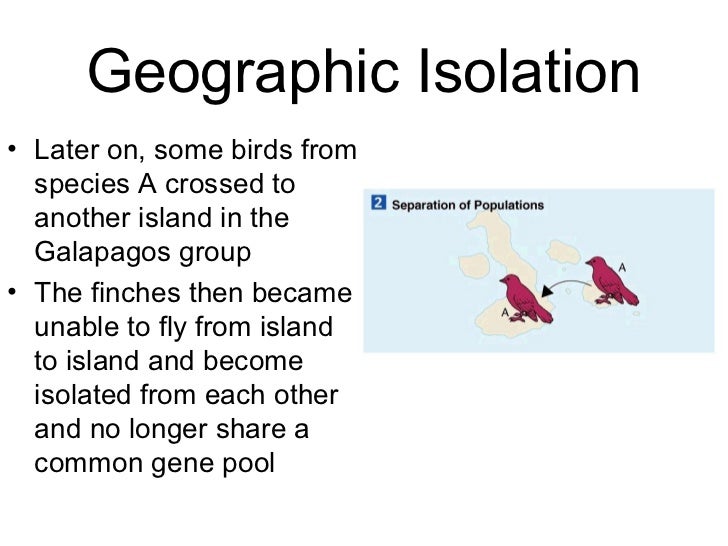 Geographic Isolation

• Later on, some birds from species A crossed to another island in the Galapagos group

• The finches then became unable to fly from island to island and become isolated from each other and no longer share a common gene pool

2 Separation of Populations

A

A